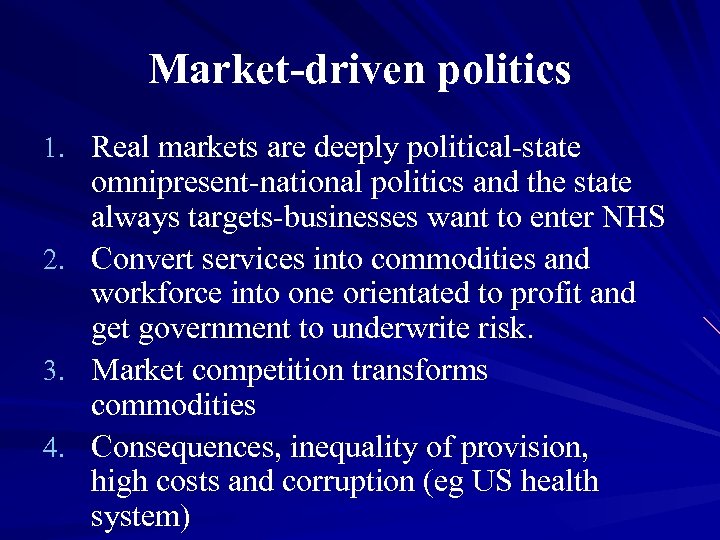 Market-driven politics

1. Real markets are deeply political-state omnipresent-national politics and the state always targets-businesses want to enter NHS
2. Convert services into commodities and workforce into one orientated to profit and get government to underwrite risk.
3. Market competition transforms commodities
4. Consequences, inequality of provision, high costs and corruption (eg US health system)